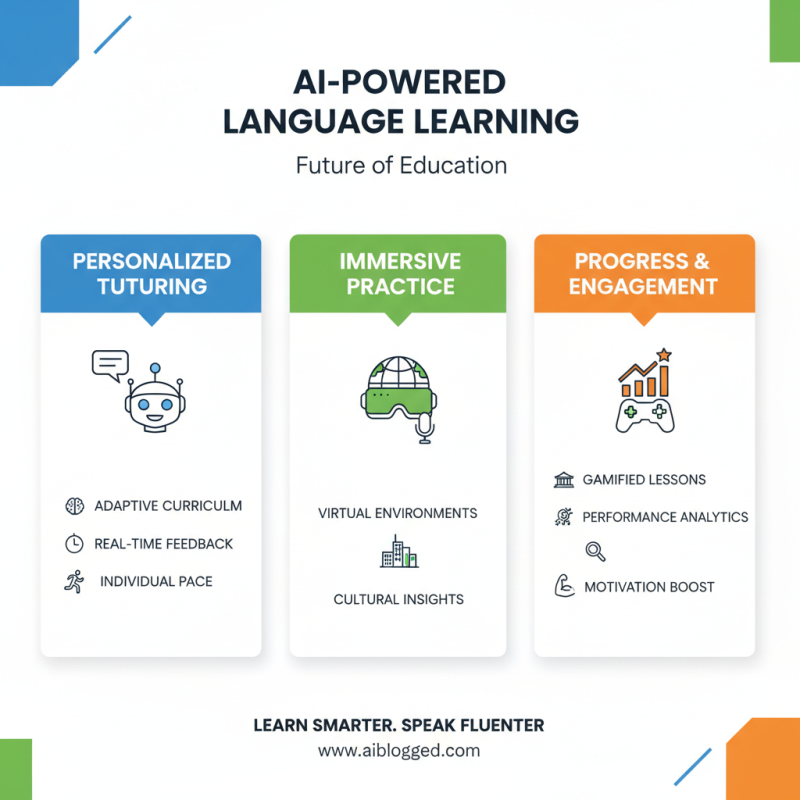 AI-POWERED LANGUAGE LEARNING

Future of Education

PERSONALIZED TUTURING

ADAPTIVE CURRICULM

REAL-TIME FEEDBACK

INDIVIDUAL PACE

IMMERSIVE PRACTICE

VIRTUAL ENVIRONMENTS

CULTURAL INSIGHTS

PROGRESS & ENGAGEMENT

GAMIFIED LESSONS

PERFORMANCE ANALYTICS

MOTIVATION BOOST

LEARN SMARTER. SPEAK FLUENTER

www.aiblogged.com